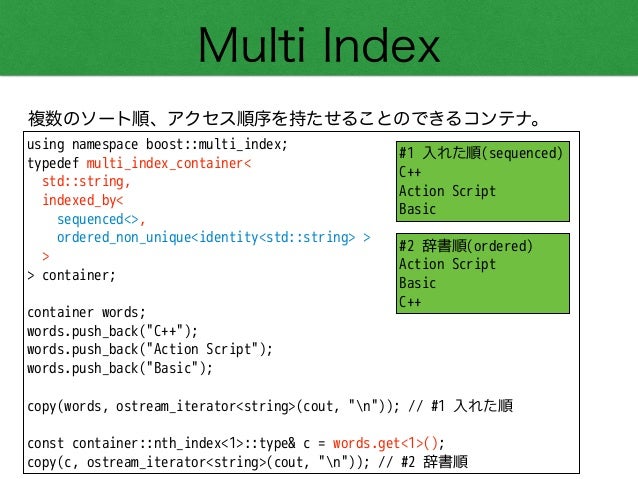 Multi Index

複数のソート順、アクセス順序を持たせることのできるコンテナ。

using namespace boost::multi_index;
typedef multi_index_container<
  std::string,
  indexed_by<
    sequenced<>,
    ordered_non_unique<identity<std::string> >
  >
> container;

container words;
words.push_back("C++");
words.push_back("Action Script");
words.push_back("Basic");

copy(words, ostream_iterator<string>(cout, "\n")); // #1 入れた順

const container::nth_index<1>::type& c = words.get<1>();
copy(c, ostream_iterator<string>(cout, "\n")); // #2 辞書順

#1 入れた順(sequenced)
C++
Action Script
Basic

#2 辞書順(ordered)
Action Script
Basic
C++